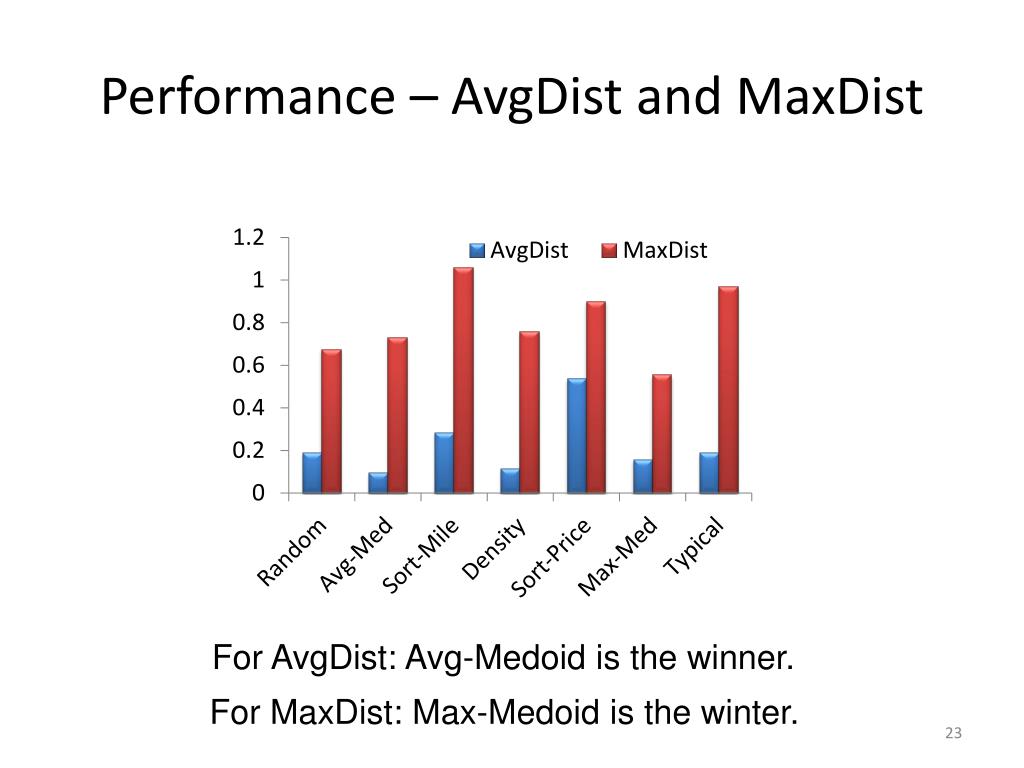 Performance – AvgDist and MaxDist

1.2
1
0.8
0.6
0.4
0.2
0

AvgDist MaxDist

Random
Avg-Med
Sort-Mile
Density
Sort-Price
Max-Med
Typical

For AvgDist: Avg-Medoid is the winner.

For MaxDist: Max-Medoid is the winter.

23